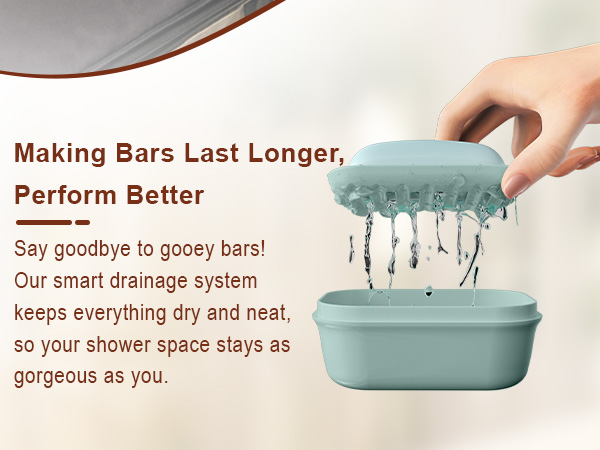 Making Bars Last Longer, Perform Better

Say goodbye to gooey bars! Our smart drainage system keeps everything dry and neat, so your shower space stays as gorgeous as you.